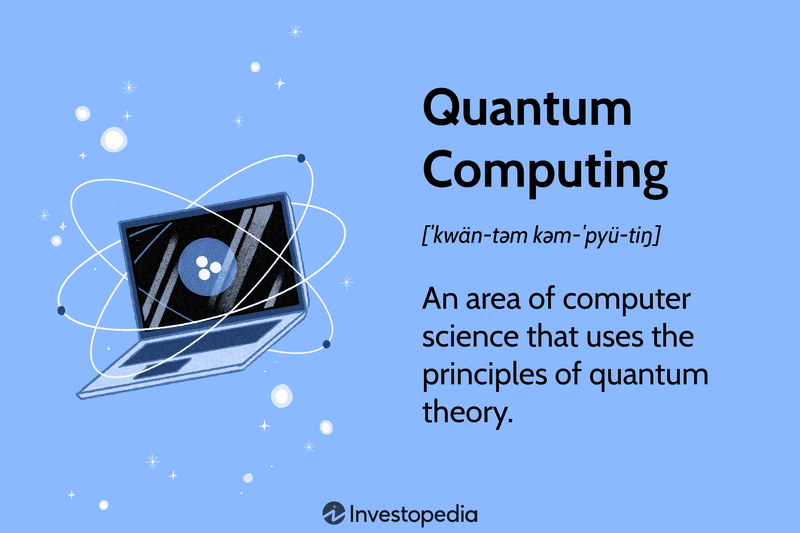 Quantum Computing

[ˈkwän-təm kəm-ˈpyü-tiŋ]

An area of computer science that uses the principles of quantum theory.

Investopedia